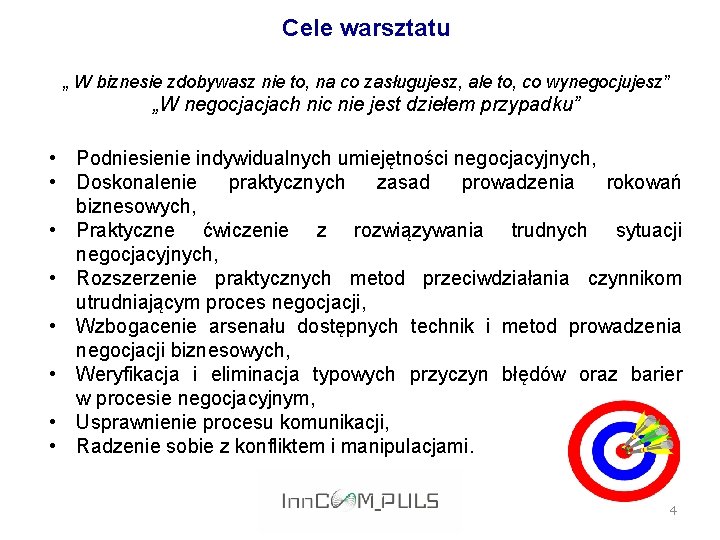 Cele warsztatu

„ W biznesie zdobywasz nie to, na co zasługujesz, ale to, co wynegocjujesz”
„W negocjacjach nic nie jest dziełem przypadku”

• Podniesienie indywidualnych umiejętności negocjacyjnych,
• Doskonalenie praktycznych zasad prowadzenia rokowań biznesowych,
• Praktyczne ćwiczenie z rozwiązywania trudnych sytuacji negocjacyjnych,
• Rozszerzenie praktycznych metod przeciwdziałania czynnikom utrudniającym proces negocjacji,
• Wzbogacenie arsenału dostępnych technik i metod prowadzenia negocjacji biznesowych,
• Weryfikacja i eliminacja typowych przyczyn błędów oraz barier w procesie negocjacyjnym,
• Usprawnienie procesu komunikacji,
• Radzenie sobie z konfliktem i manipulacjami.

InnCOM_PULS

4